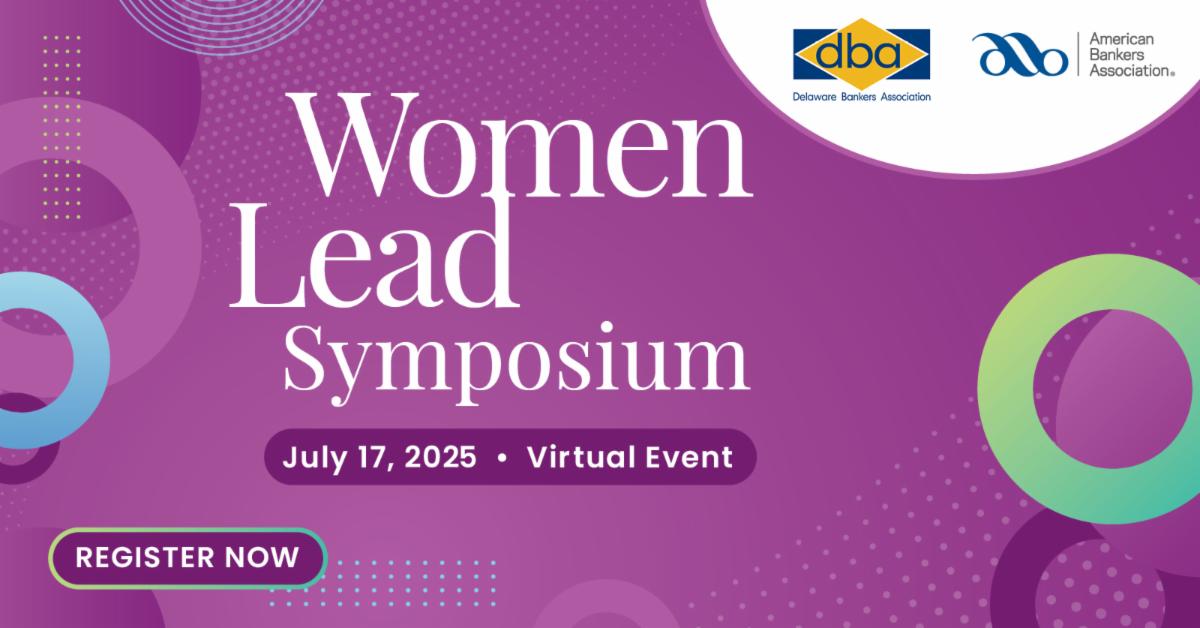 dba
Delaware Bankers Association

American Bankers Association®

Women Lead Symposium

July 17, 2025 • Virtual Event

REGISTER NOW